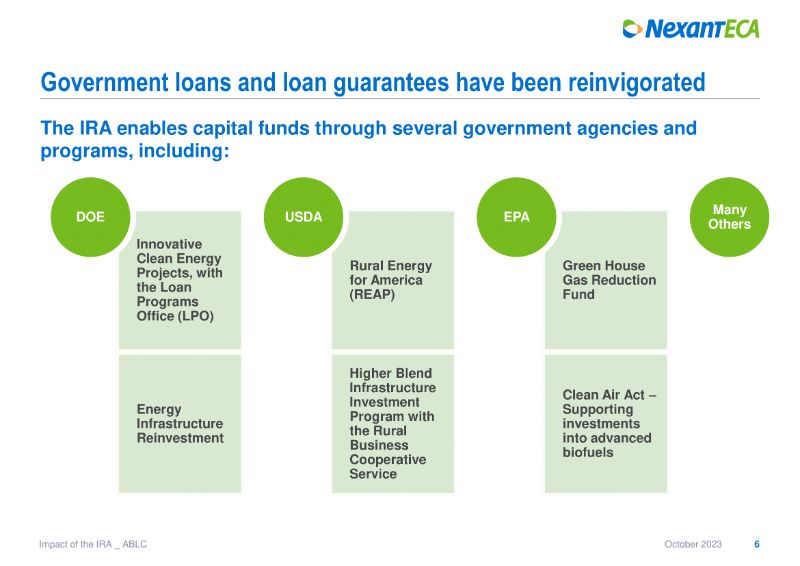 NexantECA

Government loans and loan guarantees have been reinvigorated

The IRA enables capital funds through several government agencies and programs, including:

DOE

Innovative Clean Energy Projects, with the Loan Programs Office (LPO)

Energy Infrastructure Reinvestment

USDA

Rural Energy for America (REAP)

Higher Blend Infrastructure Investment Program with the Rural Business Cooperative Service

EPA

Green House Gas Reduction Fund

Clean Air Act – Supporting investments into advanced biofuels

Many Others

Impact of the IRA _ ABLC

October 2023

6